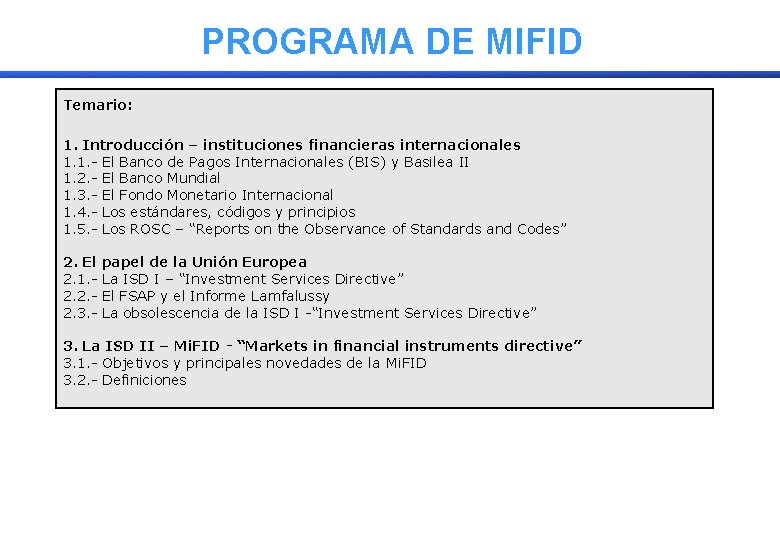 PROGRAMA DE MIFID

Temario:

1. Introducción – instituciones financieras internacionales
1.1.- El Banco de Pagos Internacionales (BIS) y Basilea II
1.2.- El Banco Mundial
1.3.- El Fondo Monetario Internacional
1.4.- Los estándares, códigos y principios
1.5.- Los ROSC – "Reports on the Observance of Standards and Codes"

2. El papel de la Unión Europea
2.1.- La ISD I – "Investment Services Directive"
2.2.- El FSAP y el Informe Lamfalussy
2.3.- La obsolescencia de la ISD I -"Investment Services Directive"

3. La ISD II – MiFID - "Markets in financial instruments directive"
3.1.- Objetivos y principales novedades de la MiFID
3.2.- Definiciones